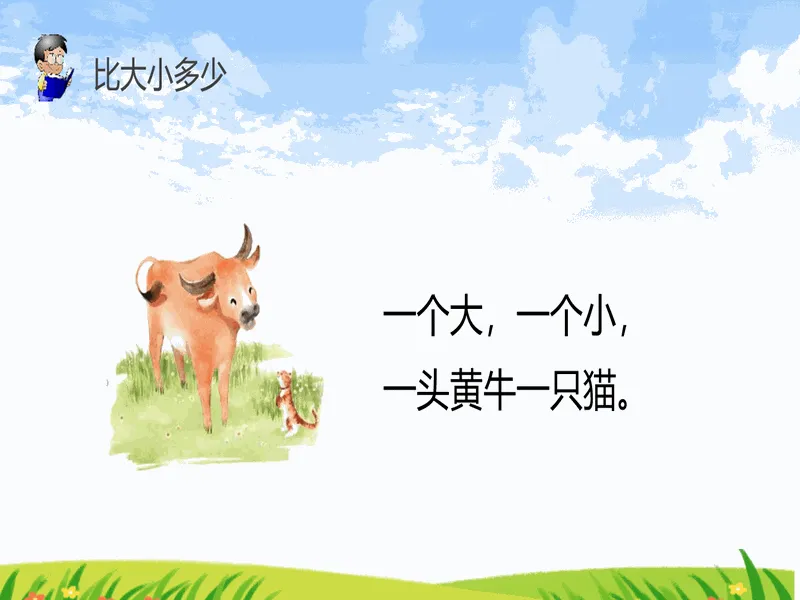 比大小多少

一个大，一个小，
一头黄牛一只猫。